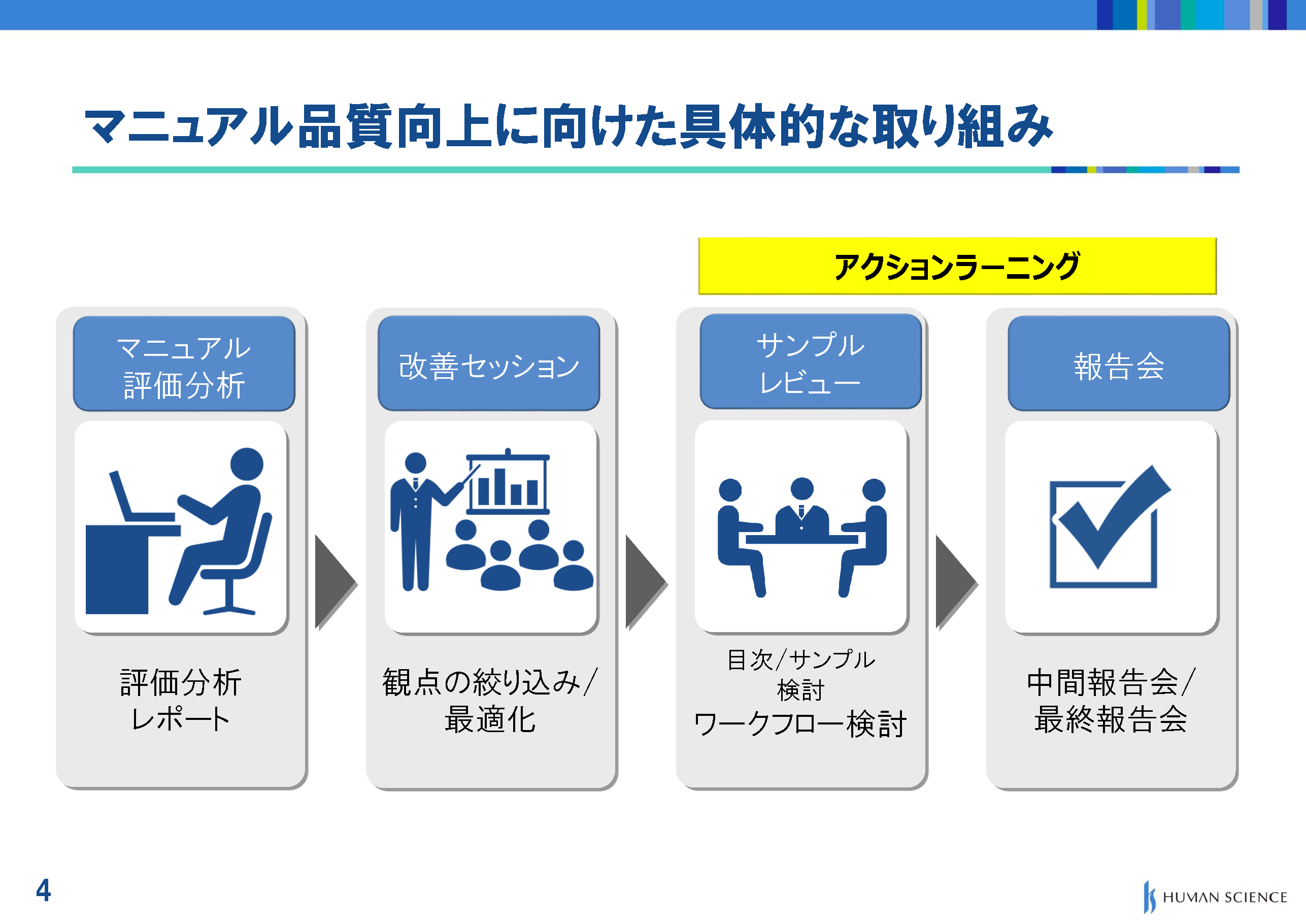 マニュアル品質向上に向けた具体的な取り組み

アクションラーニング

マニュアル
評価分析

評価分析
レポート

改善セッション

観点の絞り込み/
最適化

サンプル
レビュー

目次/サンプル
検討
ワークフロー検討

報告会

中間報告会/
最終報告会

4

HUMAN SCIENCE